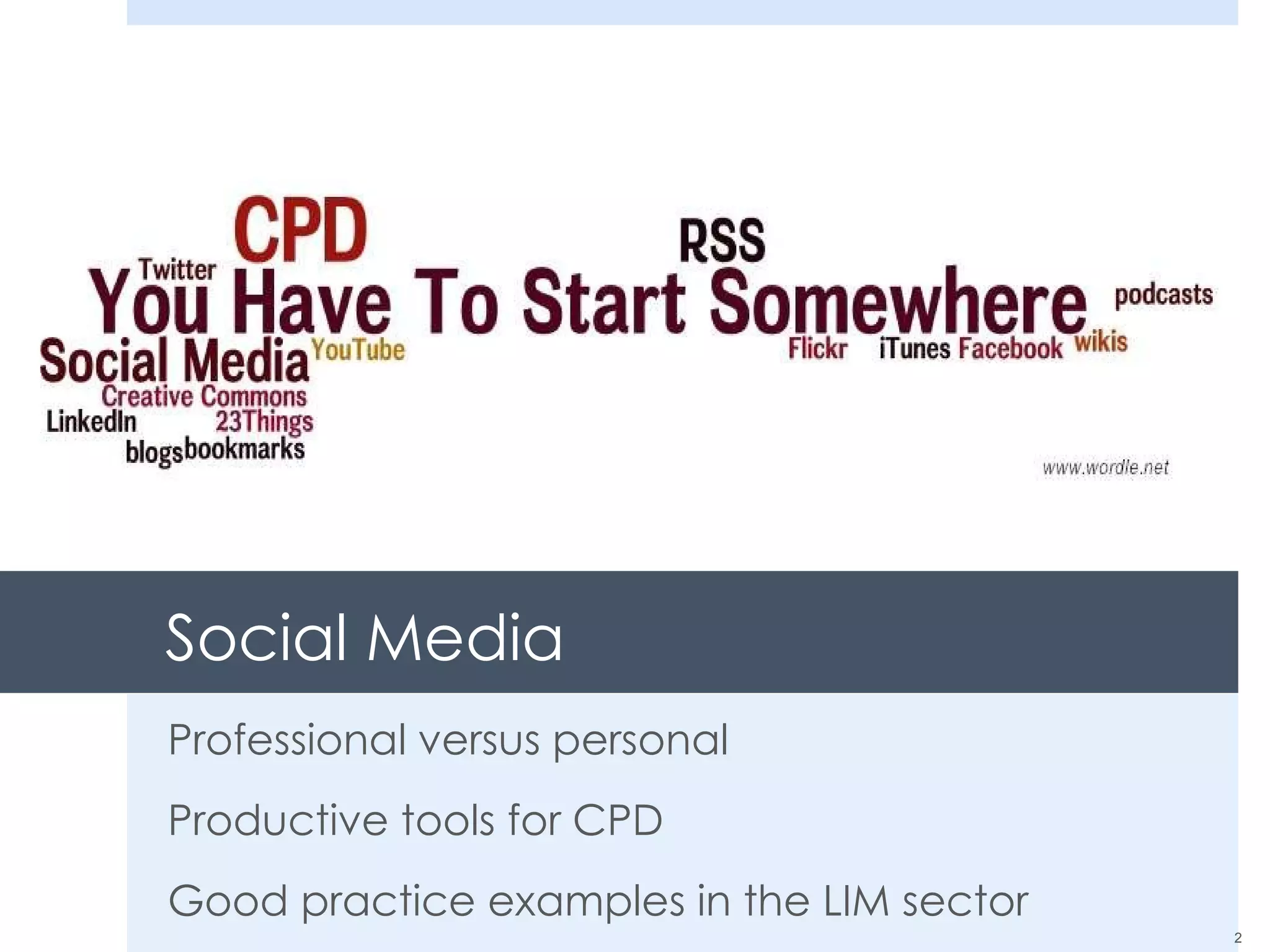 CPD
RSS
Twitter
You Have To Start Somewhere
podcasts
Social Media
YouTube
Flickr
iTunes
Facebook
wikis
Creative Commons
LinkedIn
23Things
blogs
bookmarks
www.wordle.net

Social Media

Professional versus personal

Productive tools for CPD

Good practice examples in the LIM sector

2